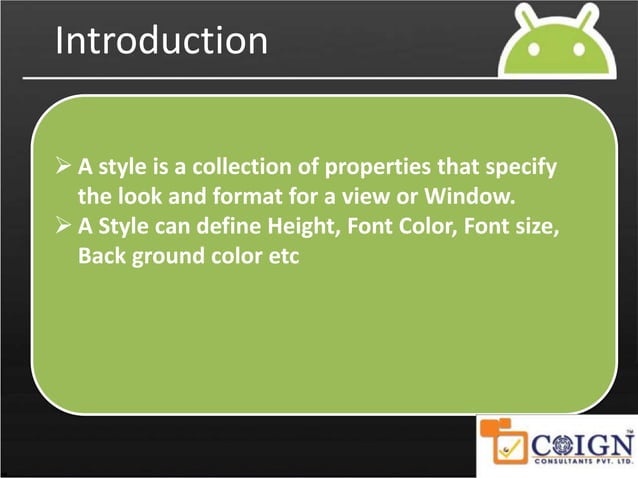 Introduction

➢ A style is a collection of properties that specify the look and format for a view or Window.
➢ A Style can define Height, Font Color, Font size, Back ground color etc

COIGN™
CONSULTANTS PVT. LTD.